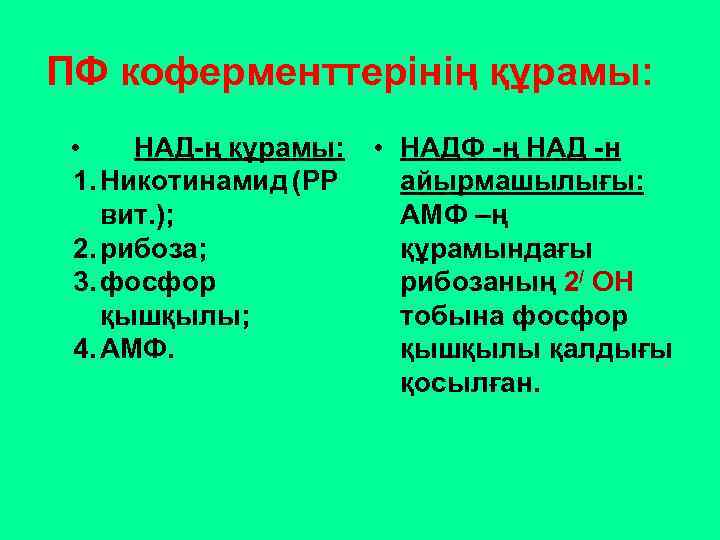 ПФ коферменттерінің құрамы:

• НАД-ң құрамы:
1. Никотинамид (РР вит.);
2. рибоза;
3. фосфор қышқылы;
4. АМФ.

• НАДФ -ң НАД -н айырмашылығы: АМФ –ң құрамындағы рибозаның $2^{/}$ ОН тобына фосфор қышқылы қалдығы қосылған.